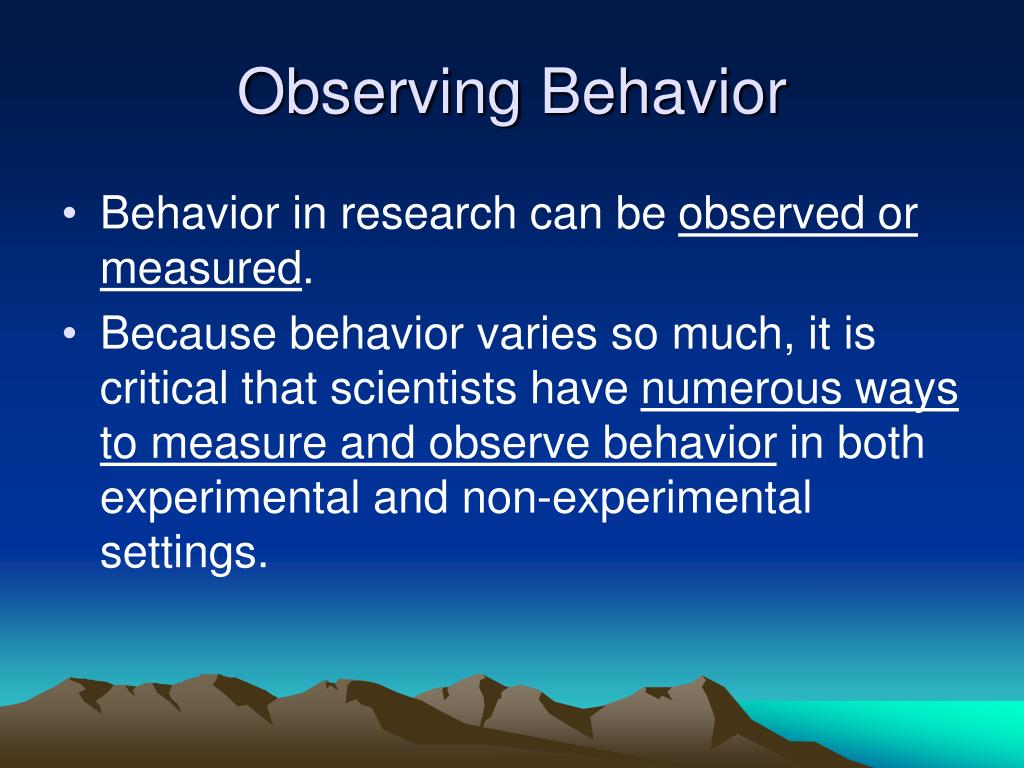 Observing Behavior

• Behavior in research can be observed or measured.

• Because behavior varies so much, it is critical that scientists have numerous ways to measure and observe behavior in both experimental and non-experimental settings.